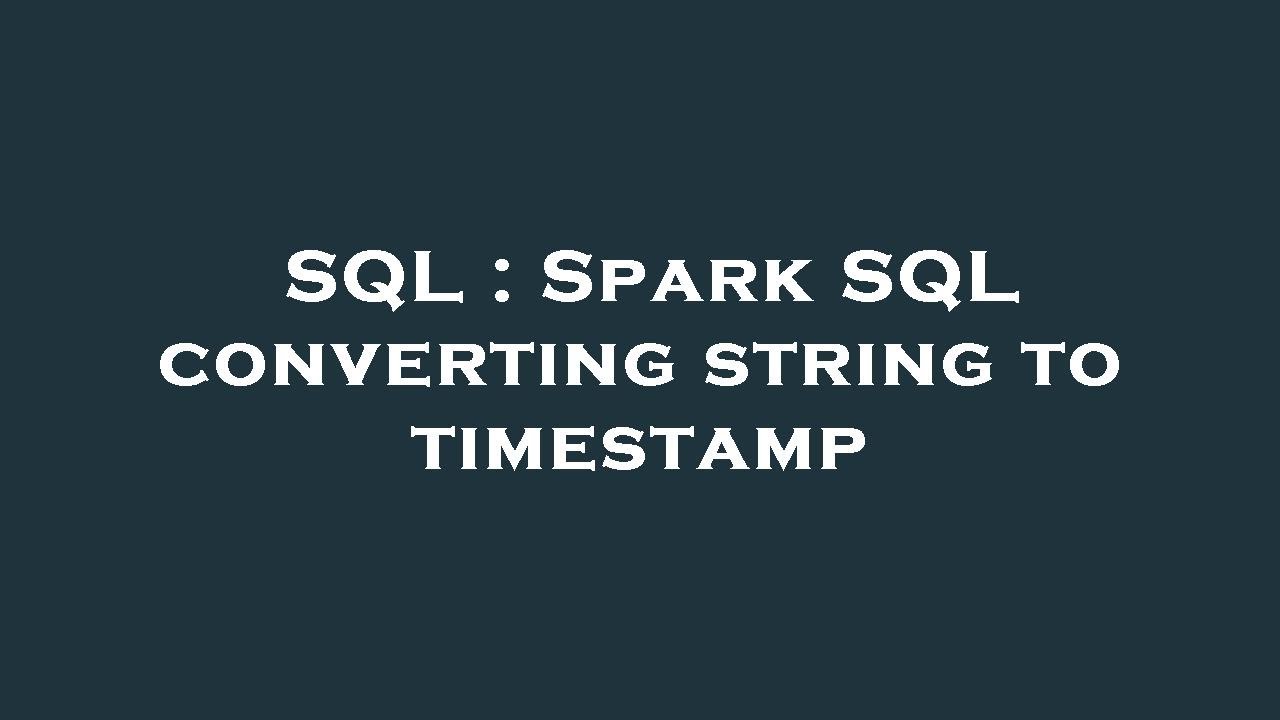 SQL : Spark SQL converting string to timestamp